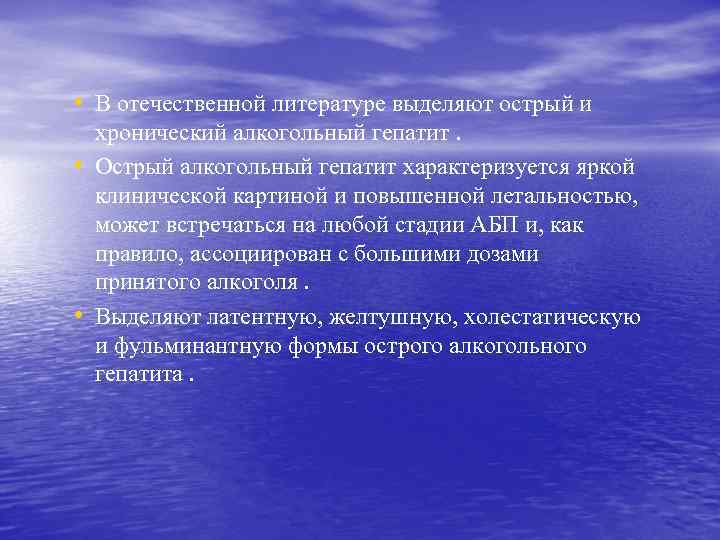 • В отечественной литературе выделяют острый и хронический алкогольный гепатит .

• Острый алкогольный гепатит характеризуется яркой клинической картиной и повышенной летальностью, может встречаться на любой стадии АБП и, как правило, ассоциирован с большими дозами принятого алкоголя .

• Выделяют латентную, желтушную, холестатическую и фульминантную формы острого алкогольного гепатита .